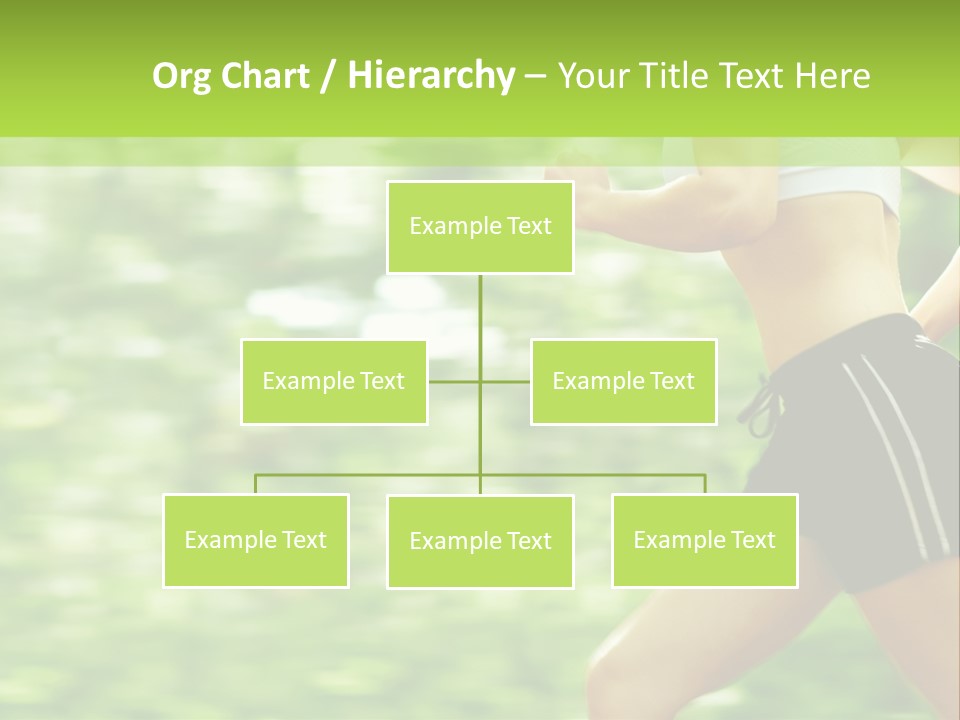 Org Chart / Hierarchy – Your Title Text Here

Example Text

Example Text

Example Text

Example Text

Example Text

Example Text